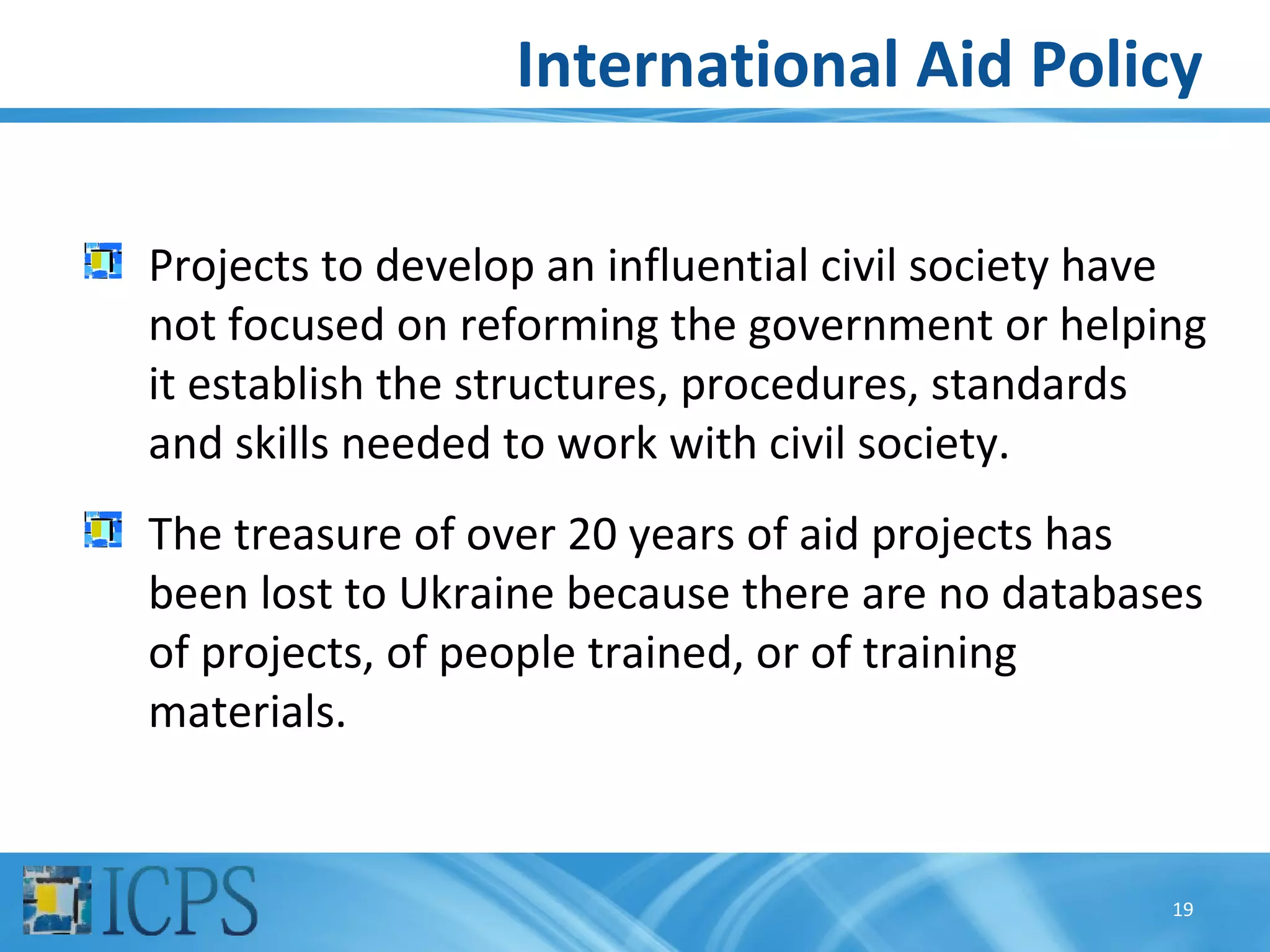 International Aid Policy

Projects to develop an influential civil society have not focused on reforming the government or helping it establish the structures, procedures, standards and skills needed to work with civil society.

The treasure of over 20 years of aid projects has been lost to Ukraine because there are no databases of projects, of people trained, or of training materials.

ICPS

19